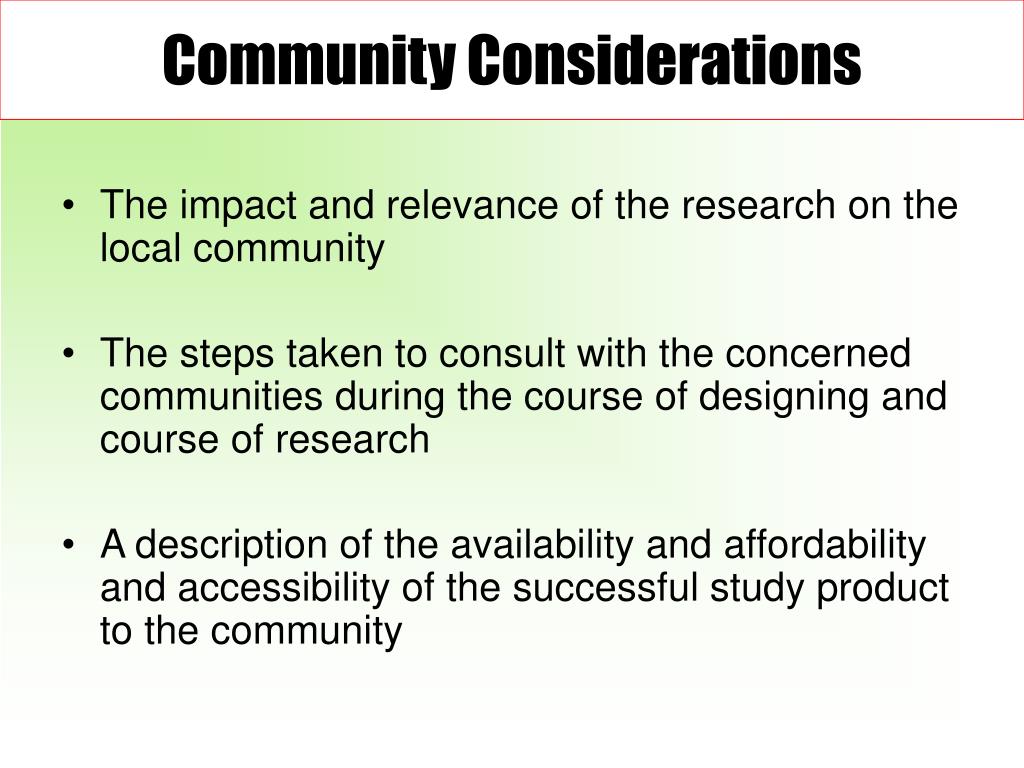 Community Considerations

• The impact and relevance of the research on the local community

• The steps taken to consult with the concerned communities during the course of designing and course of research

• A description of the availability and affordability and accessibility of the successful study product to the community